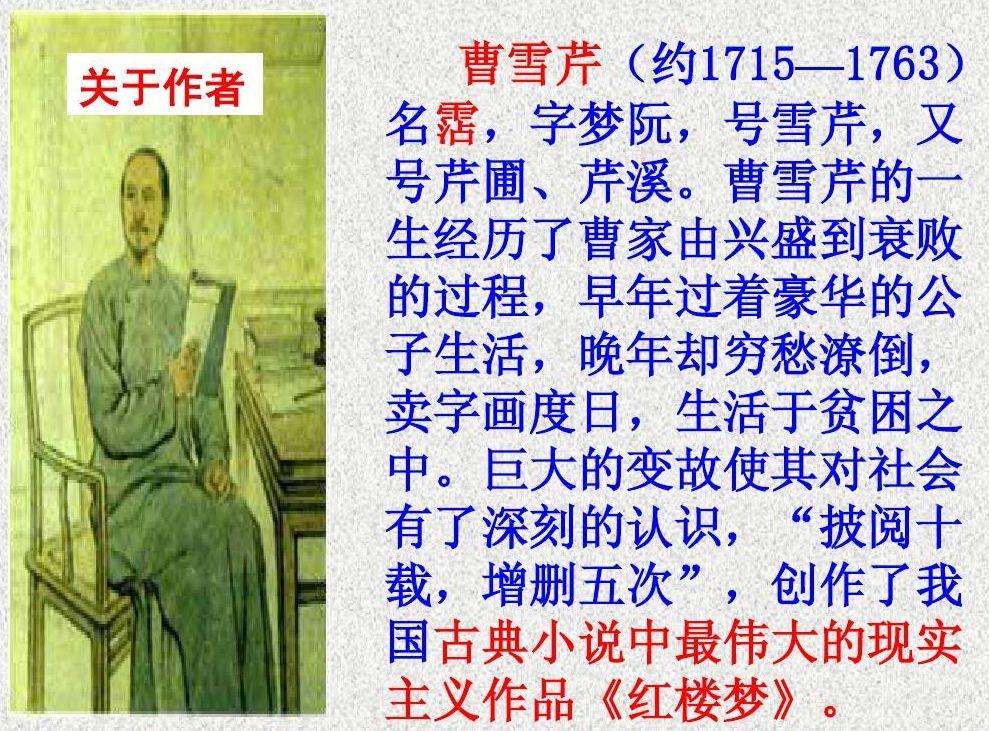 关于作者

曹雪芹（约1715—1763）名霑，字梦阮，号雪芹，又号芹圃、芹溪。曹雪芹的一生经历了曹家由兴盛到衰败的过程，早年过着豪华的公子生活，晚年却穷愁潦倒，卖字画度日，生活于贫困之中。巨大的变故使其对社会有了深刻的认识，“披阅十载，增删五次”，创作了我国古典小说中最伟大的现实主义作品《红楼梦》。